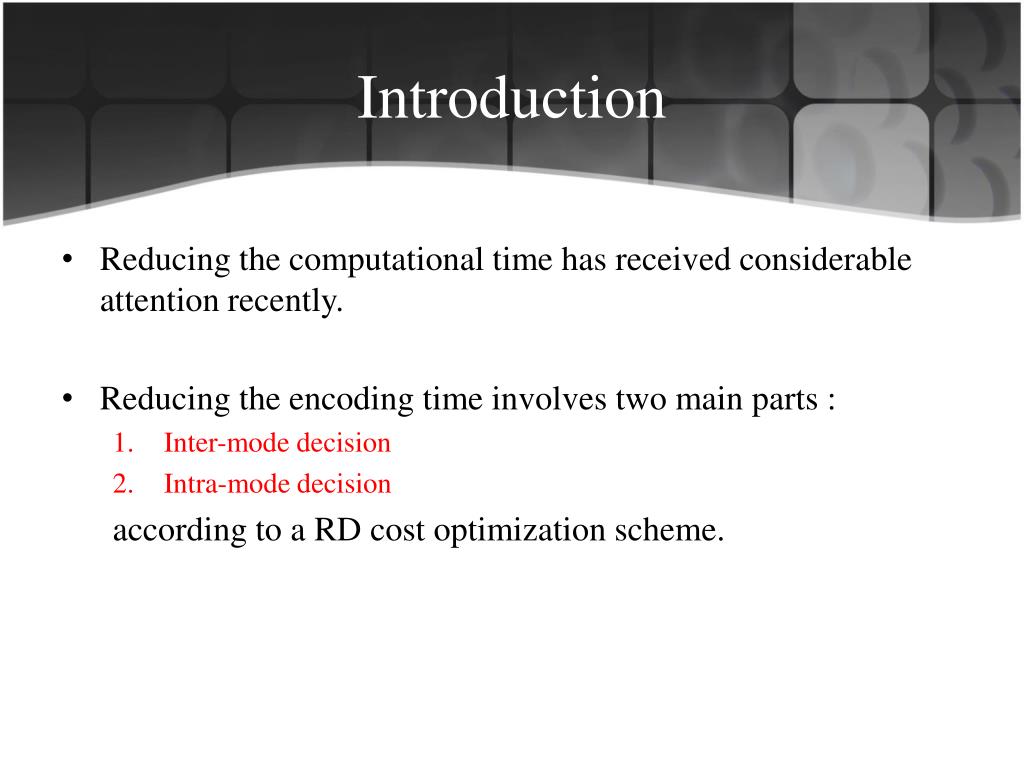 Introduction

• Reducing the computational time has received considerable attention recently.

• Reducing the encoding time involves two main parts :
1. Inter-mode decision
2. Intra-mode decision
according to a RD cost optimization scheme.